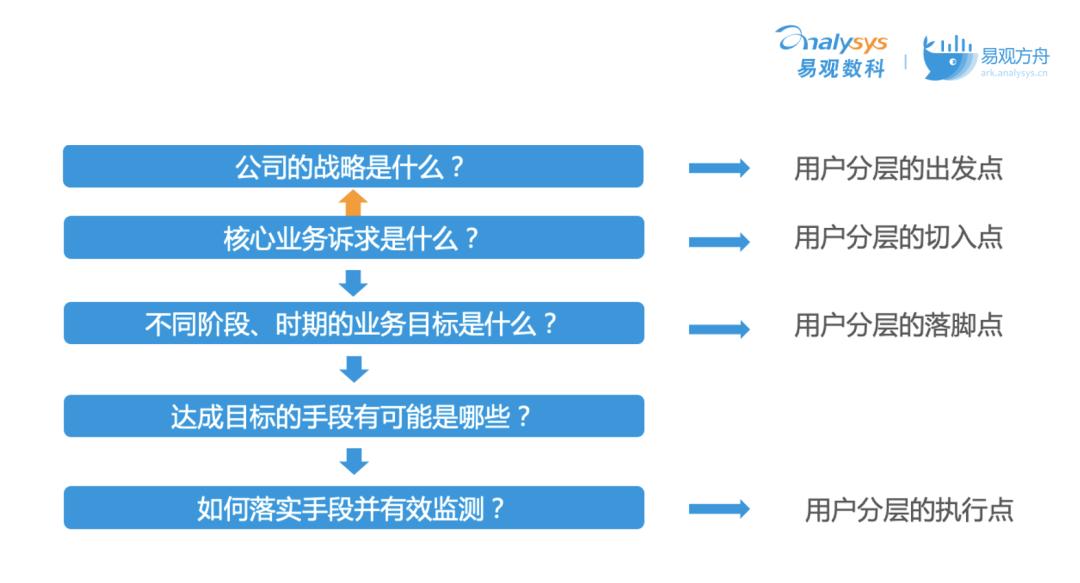 analysys
易观数科 | 易观方舟
ark.analysys.cn

公司的战略是什么？
用户分层的出发点

核心业务诉求是什么？
用户分层的切入点

不同阶段、时期的业务目标是什么？
用户分层的落脚点

达成目标的手段有可能是哪些？

如何落实手段并有效监测？
用户分层的执行点